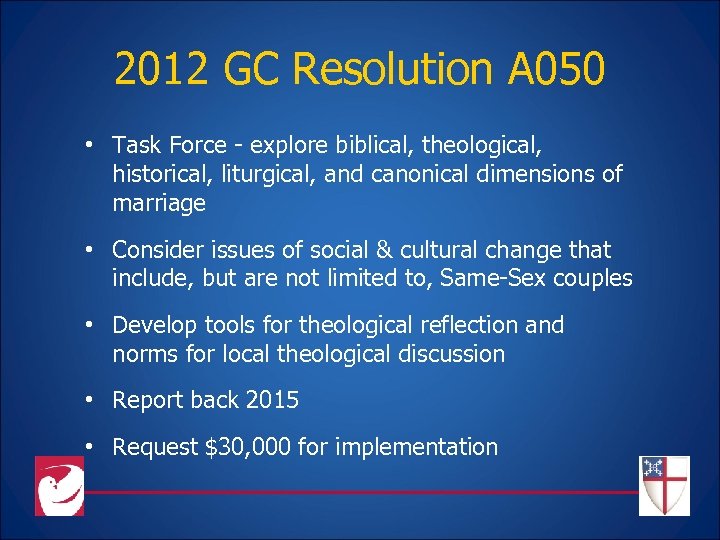 2012 GC Resolution A050

• Task Force - explore biblical, theological, historical, liturgical, and canonical dimensions of marriage

• Consider issues of social & cultural change that include, but are not limited to, Same-Sex couples

• Develop tools for theological reflection and norms for local theological discussion

• Report back 2015

• Request \$30,000 for implementation